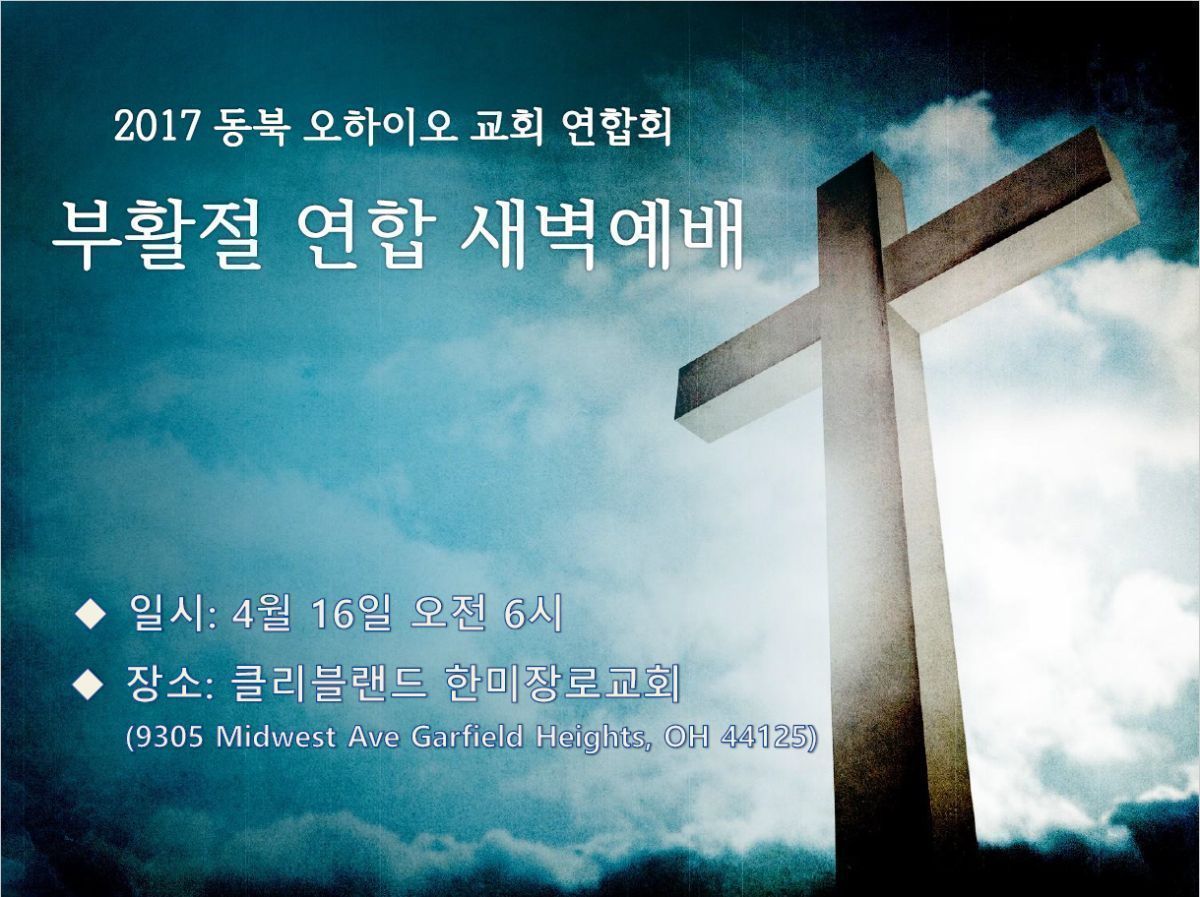 2017 동북 오하이오 교회 연합회

부활절 연합 새벽예배

◆ 일시: 4월 16일 오전 6시

◆ 장소: 클리블랜드 한미장로교회
(9305 Midwest Ave Garfield Heights, OH 44125)